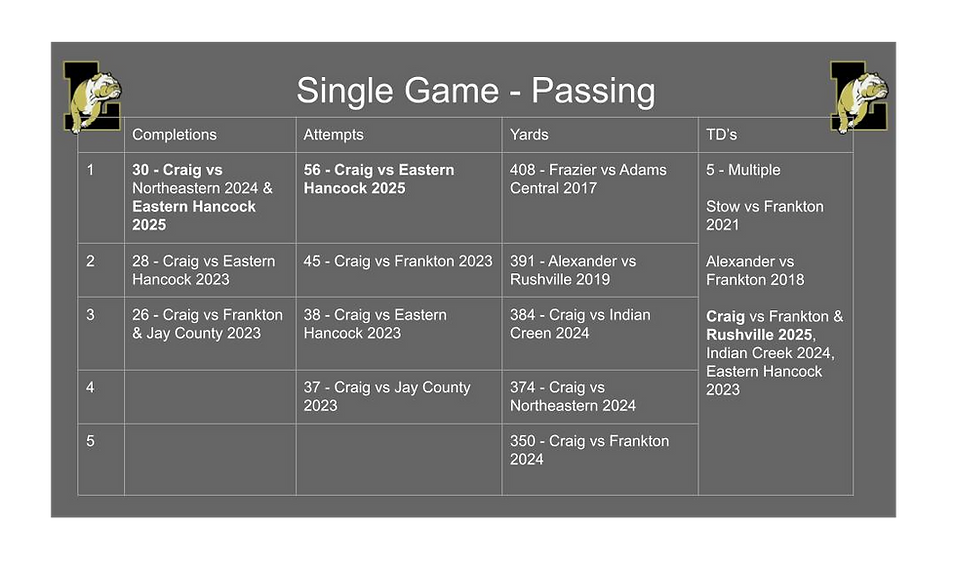 Single Game - Passing

|  | Completions | Attempts | Yards | TD's |
|---|---|---|---|---|
| 1 | 30 - Craig vs Northeastern 2024 & Eastern Hancock 2025 | 56 - Craig vs Eastern Hancock 2025 | 408 - Frazier vs Adams Central 2017 | 5 - Multiple Stow vs Frankton 2021 Alexander vs Frankton 2018 Craig vs Frankton & Rushville 2025, Indian Creek 2024, Eastern Hancock 2023 |
| 2 | 28 - Craig vs Eastern Hancock 2023 | 45 - Craig vs Frankton 2023 | 391 - Alexander vs Rushville 2019 |  |
| 3 | 26 - Craig vs Frankton & Jay County 2023 | 38 - Craig vs Eastern Hancock 2023 | 384 - Craig vs Indian Creen 2024 |  |
| 4 |  | 37 - Craig vs Jay County 2023 | 374 - Craig vs Northeastern 2024 |  |
| 5 |  |  | 350 - Craig vs Frankton 2024 |  |